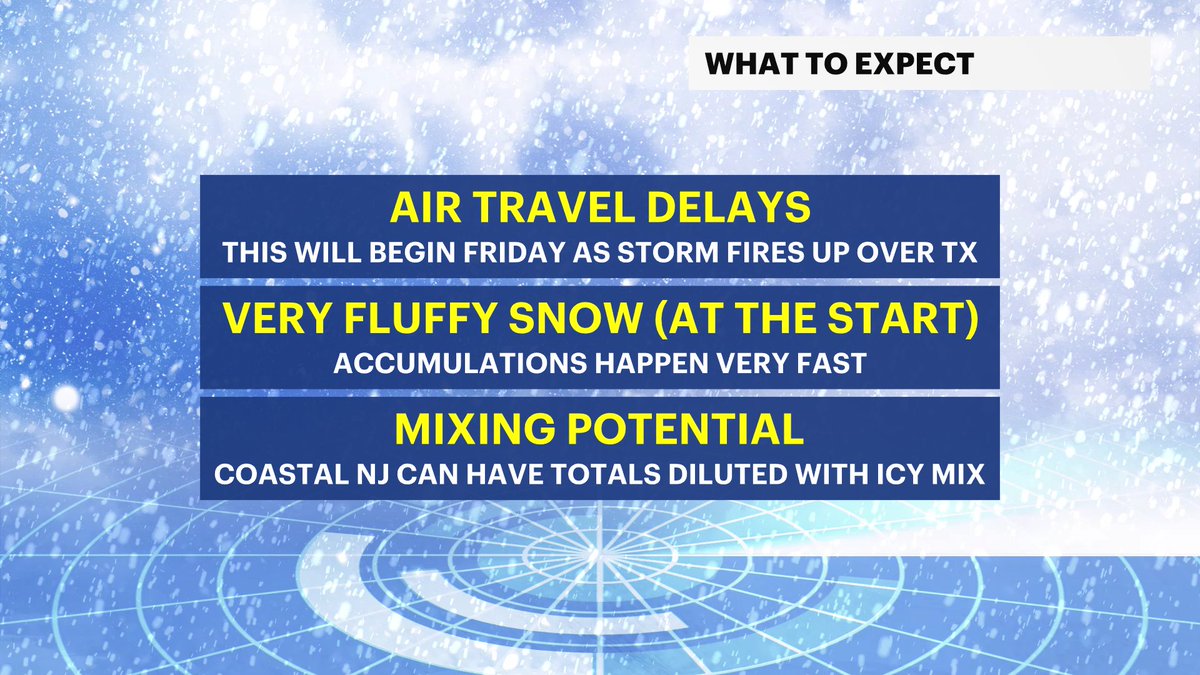 WHAT TO EXPECT

AIR TRAVEL DELAYS
THIS WILL BEGIN FRIDAY AS STORM FIRES UP OVER TX

VERY FLUFFY SNOW (AT THE START)
ACCUMULATIONS HAPPEN VERY FAST

MIXING POTENTIAL
COASTAL NJ CAN HAVE TOTALS DILUTED WITH ICY MIX